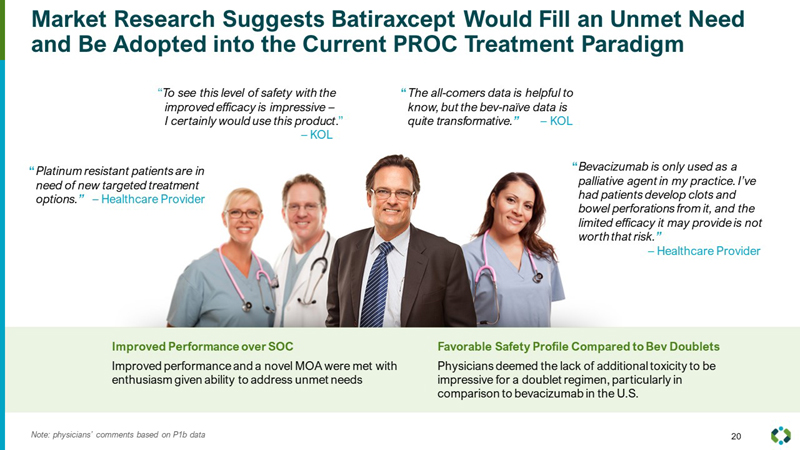 Market Research Suggests Batiraxcept Would Fill an Unmet Need and Be Adopted into the Current PROC Treatment Paradigm

"To see this level of safety with the improved efficacy is impressive – I certainly would use this product." – KOL

"The all-comers data is helpful to know, but the bev-naïve data is quite transformative." – KOL

"Platinum resistant patients are in need of new targeted treatment options." – Healthcare Provider

"Bevacizumab is only used as a palliative agent in my practice. I've had patients develop clots and bowel perforations from it, and the limited efficacy it may provide is not worth that risk." – Healthcare Provider

Improved Performance over SOC

Improved performance and a novel MOA were met with enthusiasm given ability to address unmet needs

Favorable Safety Profile Compared to Bev Doublets

Physicians deemed the lack of additional toxicity to be impressive for a doublet regimen, particularly in comparison to bevacizumab in the U.S.

Note: physicians' comments based on P1b data

20